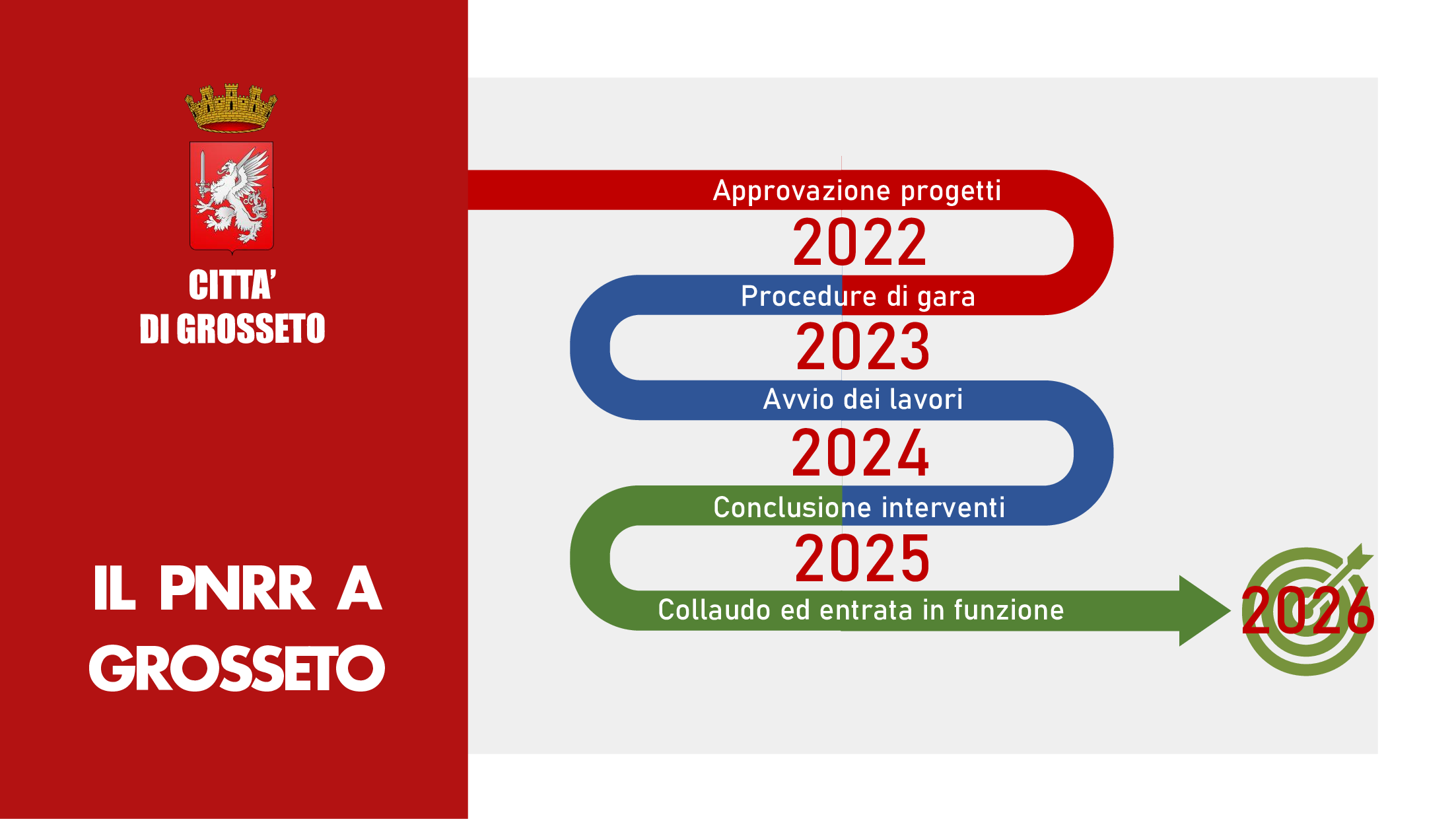 CITTA'
DI GROSSETO

IL PNRR A GROSSETO

Approvazione progetti
2022
Procedure di gara
2023
Avvio dei lavori
2024
Conclusione interventi
2025
Collaudo ed entrata in funzione
2026